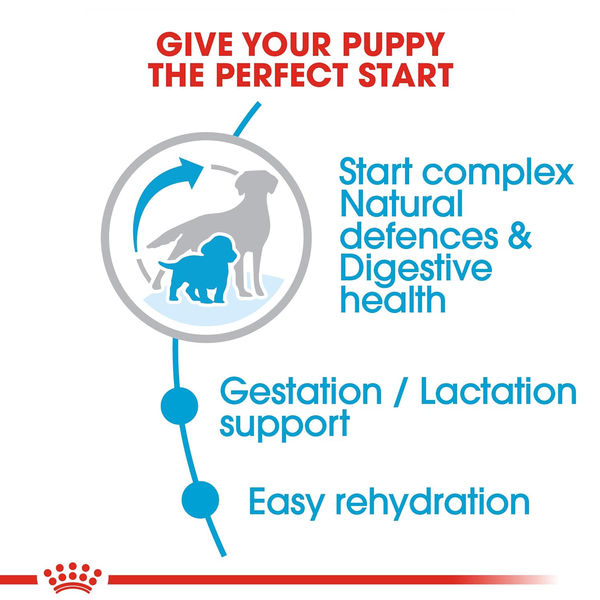 GIVE YOUR PUPPY THE PERFECT START

Start complex Natural defences & Digestive health

Gestation / Lactation support

Easy rehydration